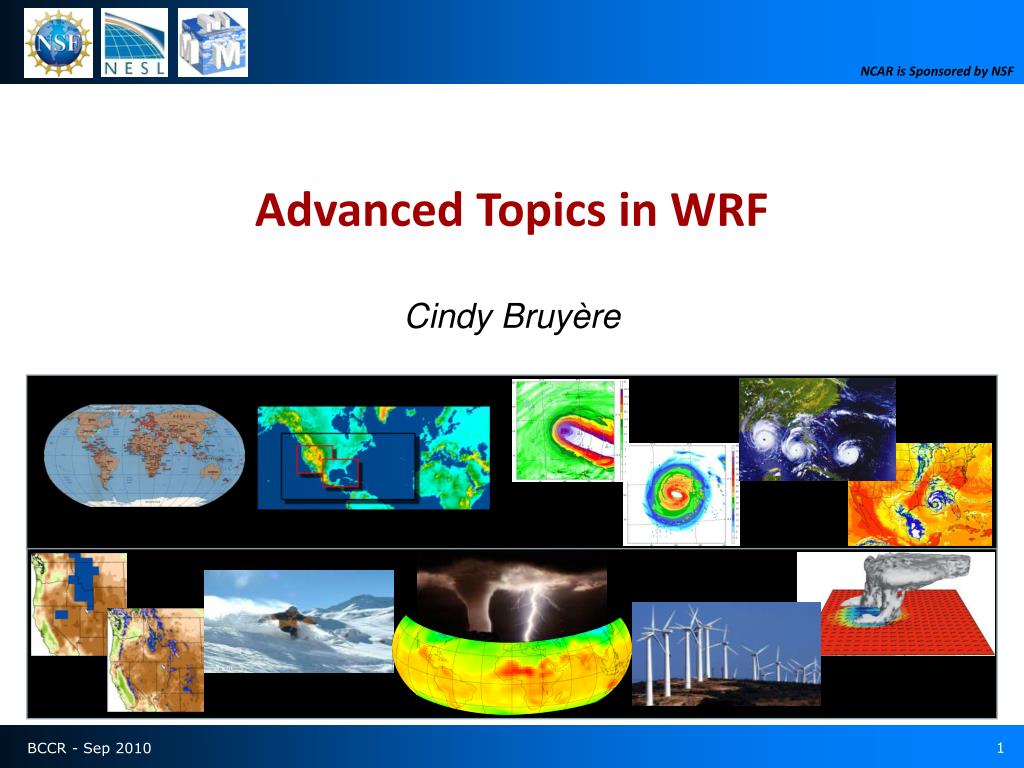 NSF NESL MMM

NCAR is Sponsored by NSF

Advanced Topics in WRF

Cindy Bruyère

BCCR - Sep 2010

1